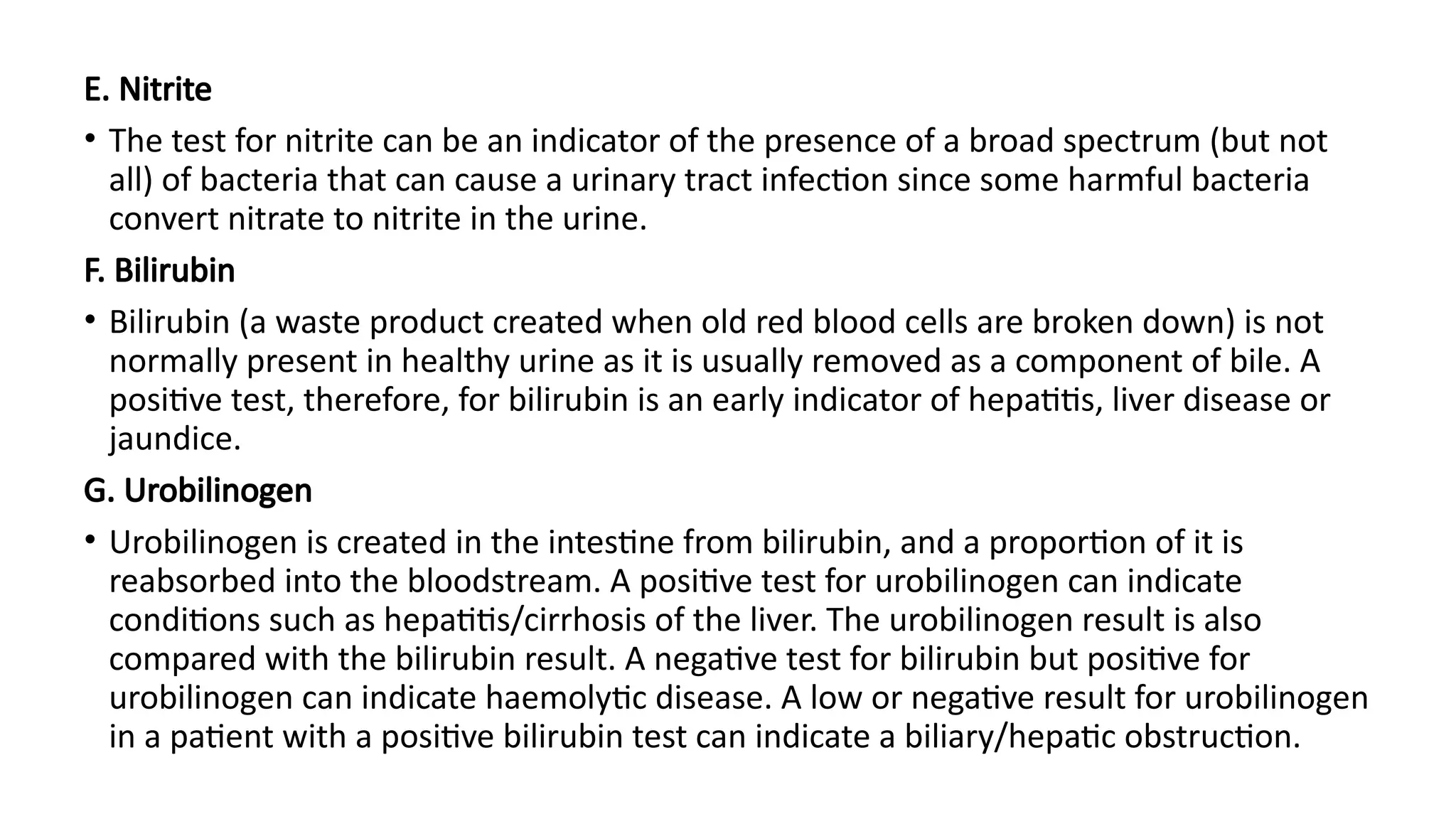 E. Nitrite

• The test for nitrite can be an indicator of the presence of a broad spectrum (but not all) of bacteria that can cause a urinary tract infection since some harmful bacteria convert nitrate to nitrite in the urine.

F. Bilirubin

• Bilirubin (a waste product created when old red blood cells are broken down) is not normally present in healthy urine as it is usually removed as a component of bile. A positive test, therefore, for bilirubin is an early indicator of hepatitis, liver disease or jaundice.

G. Urobilinogen

• Urobilinogen is created in the intestine from bilirubin, and a proportion of it is reabsorbed into the bloodstream. A positive test for urobilinogen can indicate conditions such as hepatitis/cirrhosis of the liver. The urobilinogen result is also compared with the bilirubin result. A negative test for bilirubin but positive for urobilinogen can indicate haemolytic disease. A low or negative result for urobilinogen in a patient with a positive bilirubin test can indicate a biliary/hepatic obstruction.